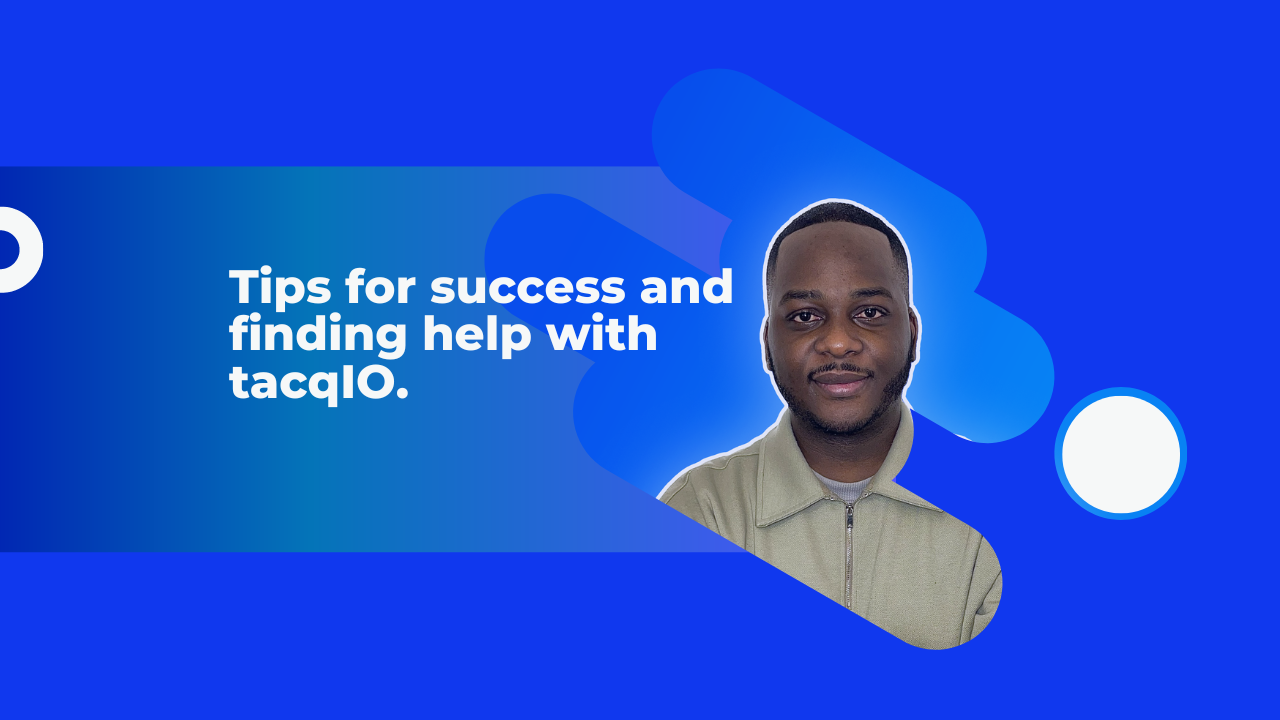 Tips for success and finding help with tacqIO.